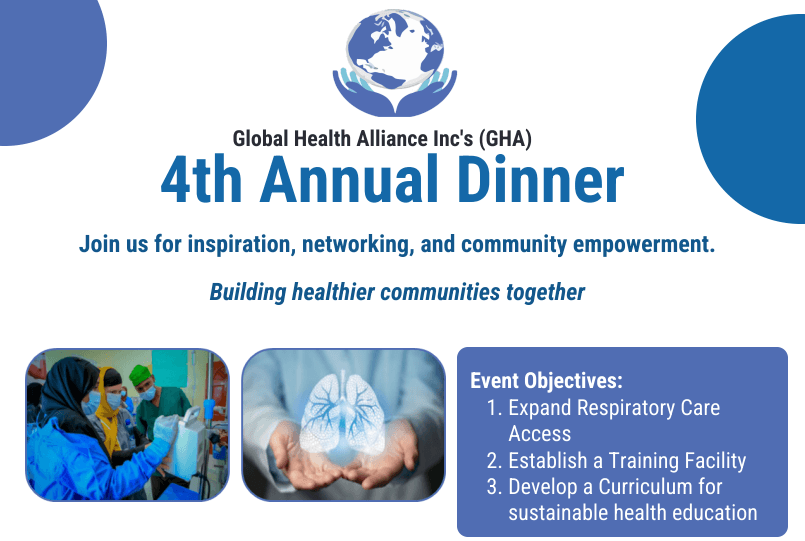 Global Health Alliance Inc's (GHA)
4th Annual Dinner

Join us for inspiration, networking, and community empowerment.

Building healthier communities together

Event Objectives:
1. Expand Respiratory Care Access
2. Establish a Training Facility
3. Develop a Curriculum for sustainable health education